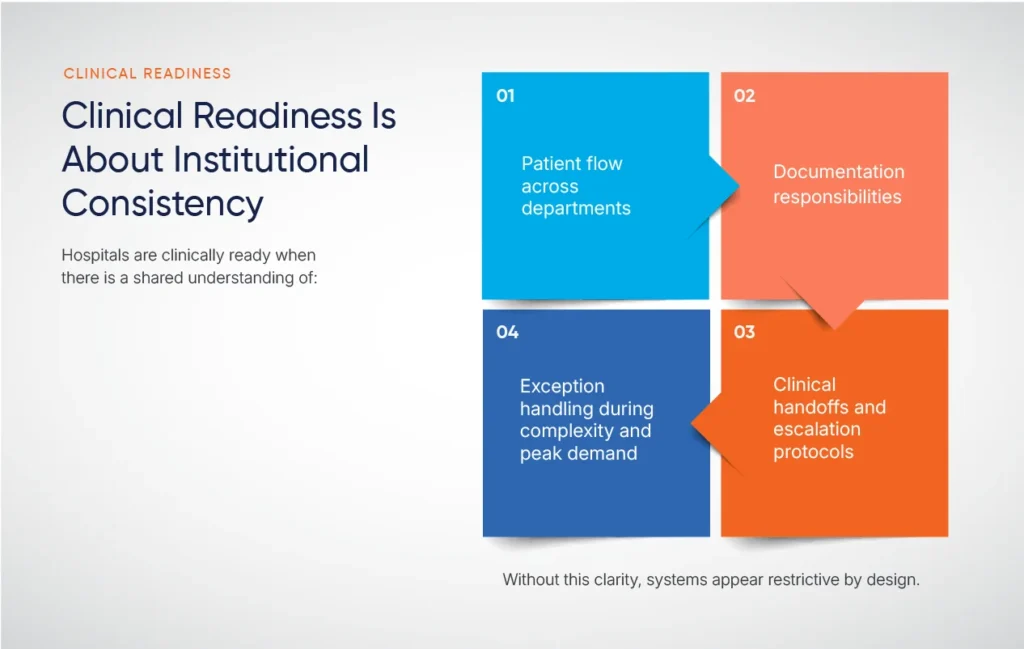 CLINICAL READINESS

Clinical Readiness Is About Institutional Consistency

Hospitals are clinically ready when there is a shared understanding of:

01
Patient flow across departments

02
Documentation responsibilities

03
Clinical handoffs and escalation protocols

04
Exception handling during complexity and peak demand

Without this clarity, systems appear restrictive by design.